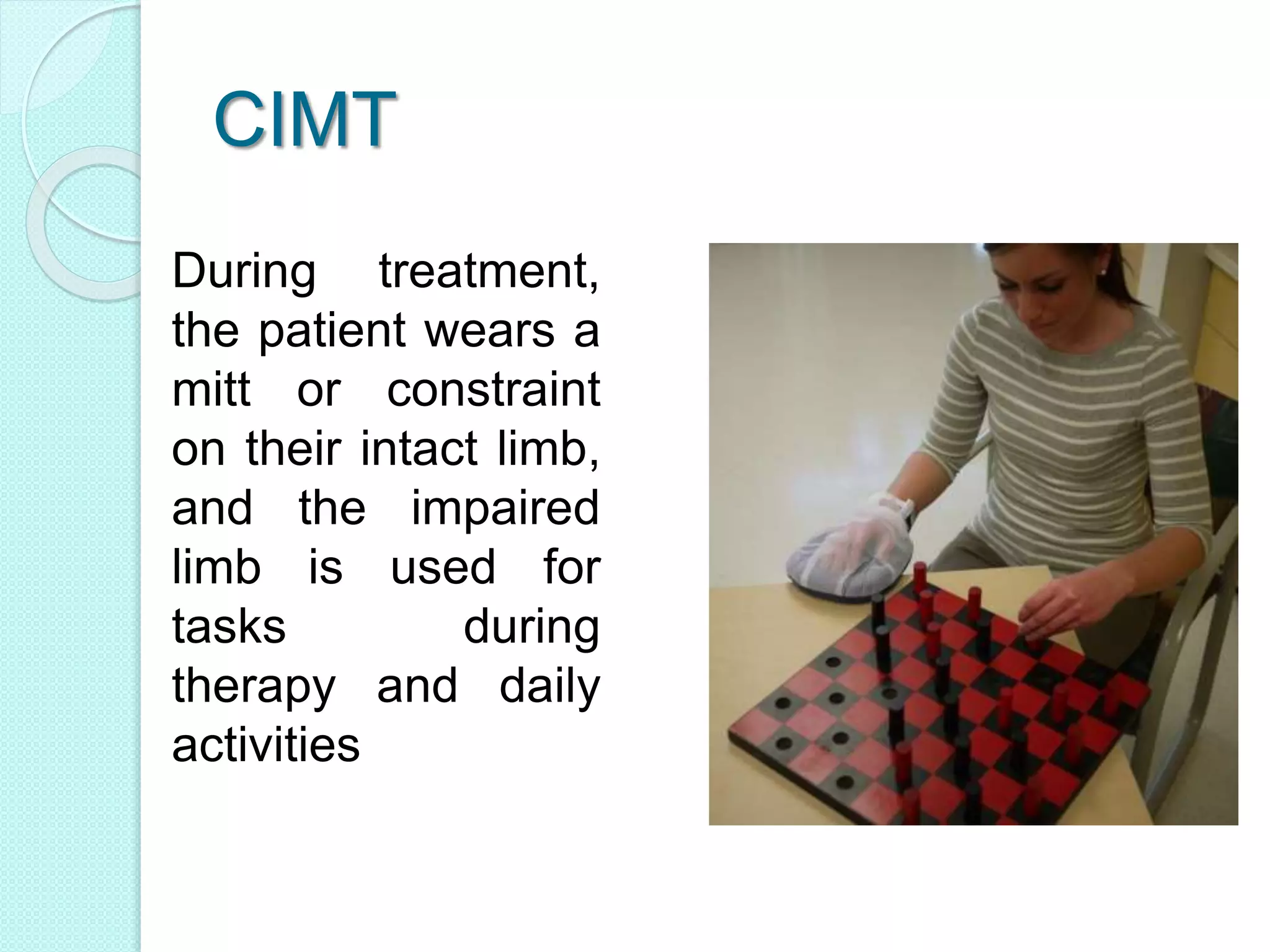 CIMT

During treatment, the patient wears a mitt or constraint on their intact limb, and the impaired limb is used for tasks during therapy and daily activities